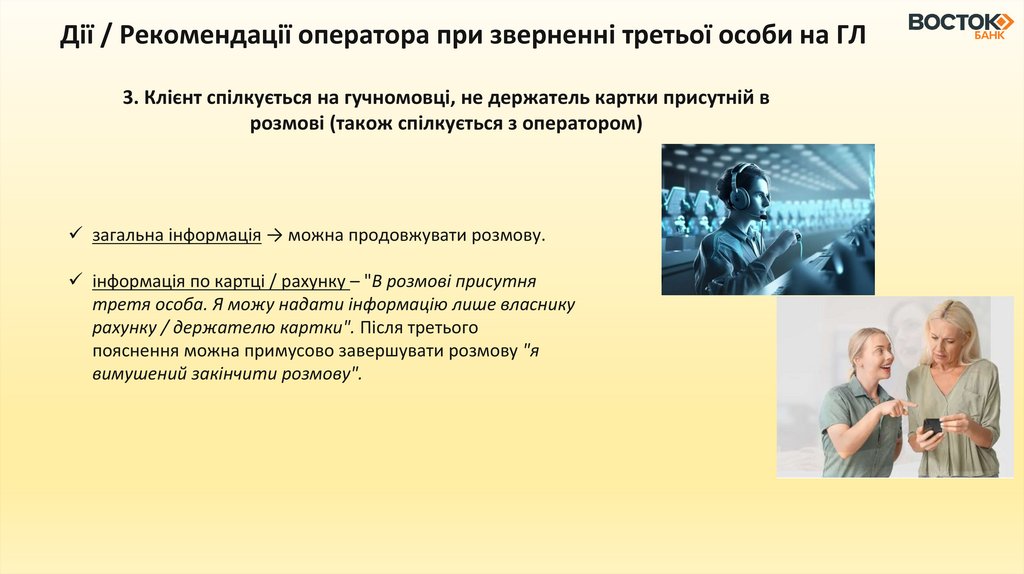 Дії / Рекомендації оператора при зверненні третьої особи на ГЛ

ВОСТОК БАНК

3. Клієнт спілкується на гучномовці, не держатель картки присутній в розмові (також спілкується з оператором)

✓ загальна інформація → можна продовжувати розмову.

✓ інформація по картці / рахунку – "В розмові присутня третя особа. Я можу надати інформацію лише власнику рахунку / держателю картки". Після третього пояснення можна примусово завершувати розмову "я вимушений закінчити розмову".